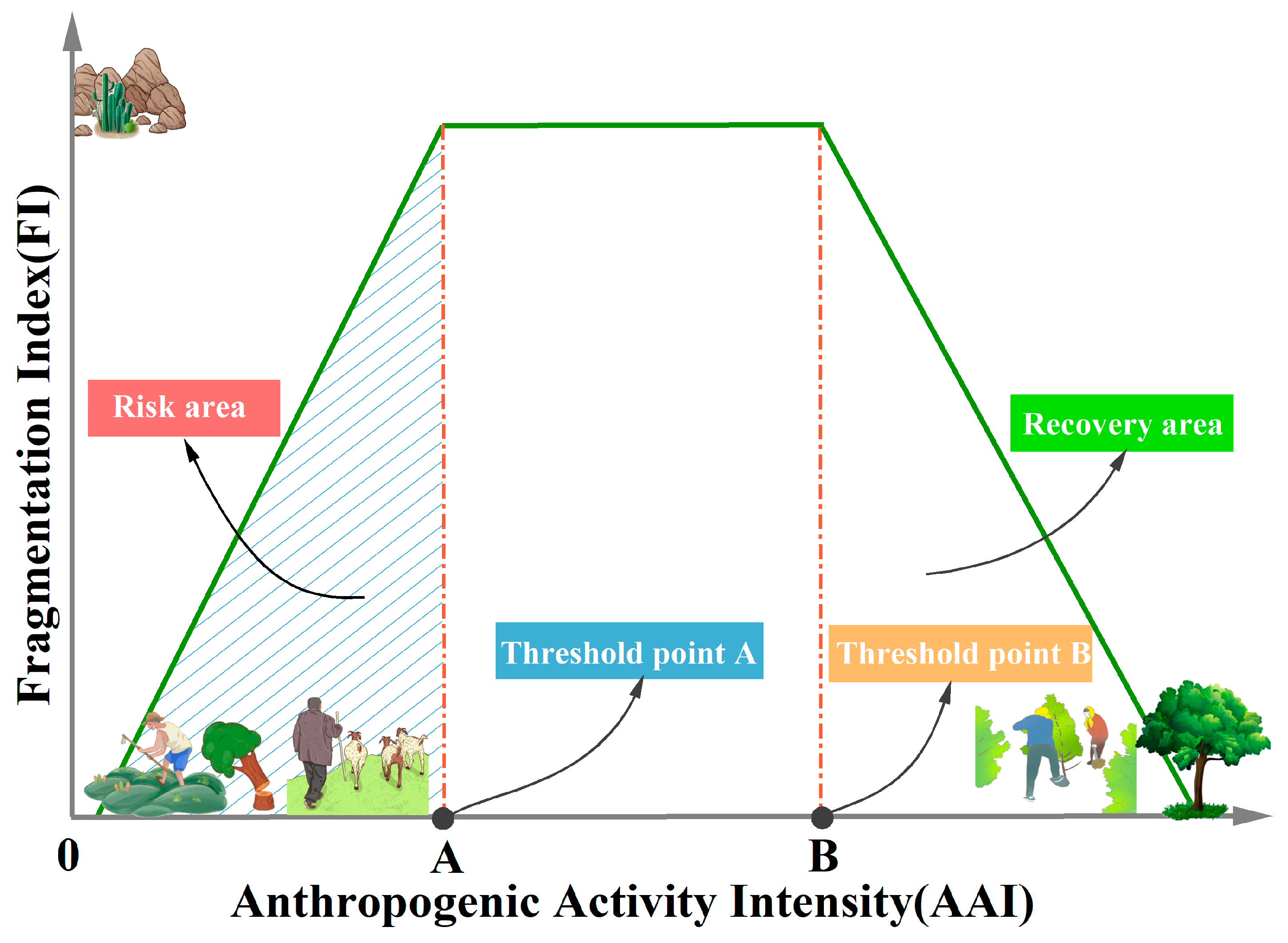 Fragmentation Index(FI)

Risk area

Recovery area

Threshold point A

Threshold point B

0

A

B

Anthropogenic Activity Intensity(AAI)